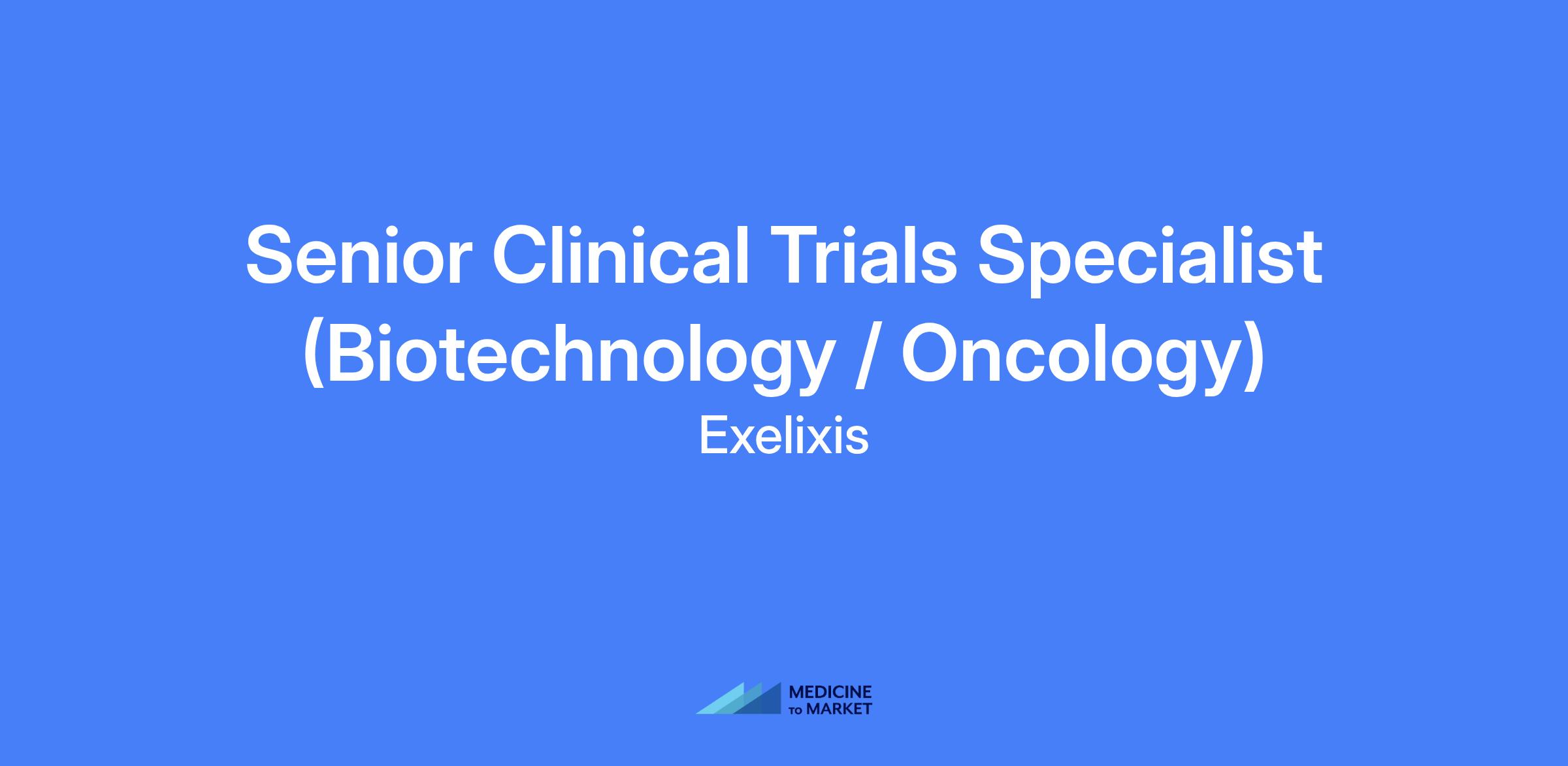 Senior Clinical Trials Specialist (Biotechnology / Oncology)

Exelixis

MEDICINE
TO MARKET